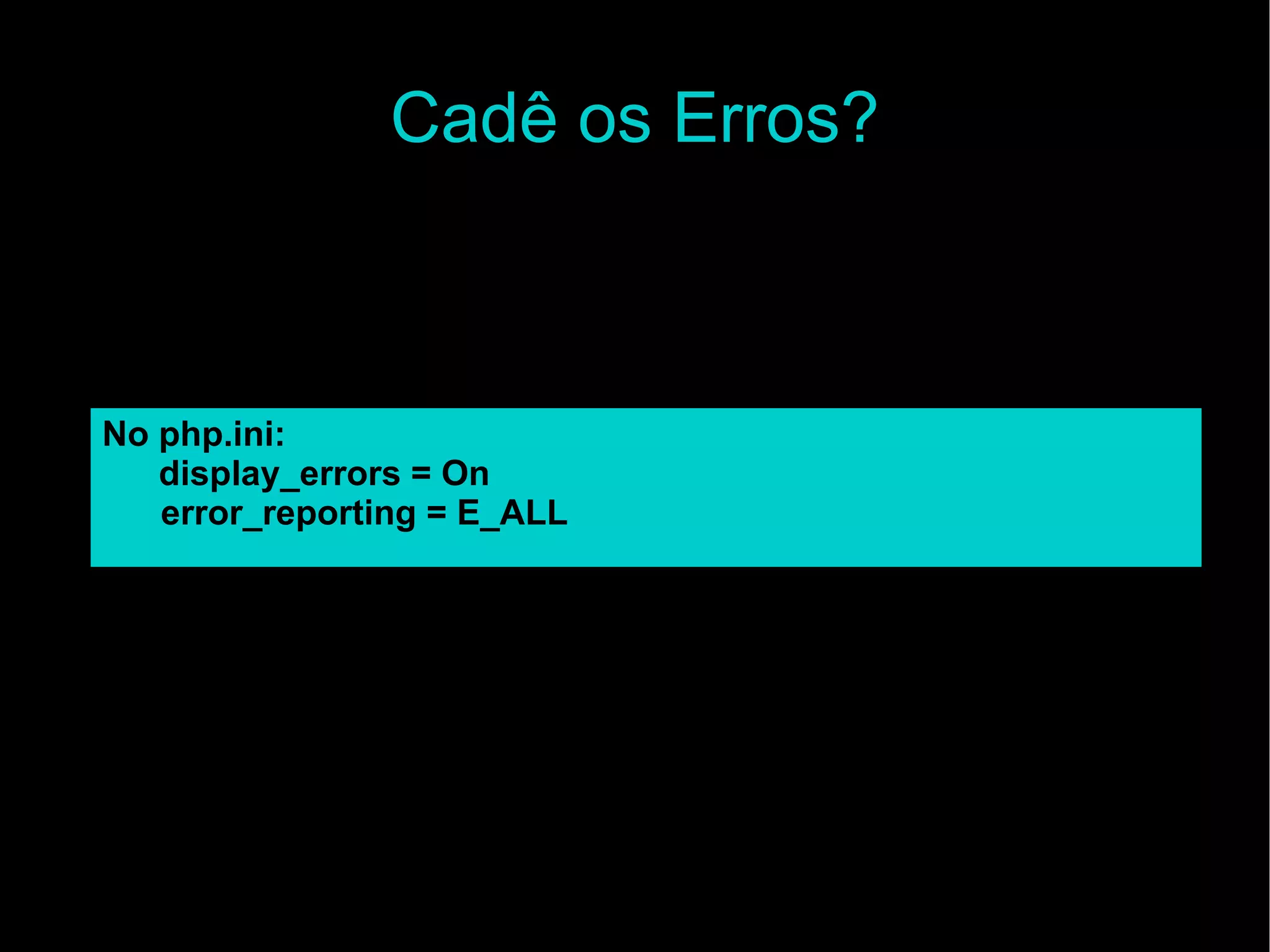 Cadê os Erros?

No php.ini:
display_errors = On
error_reporting = E_ALL